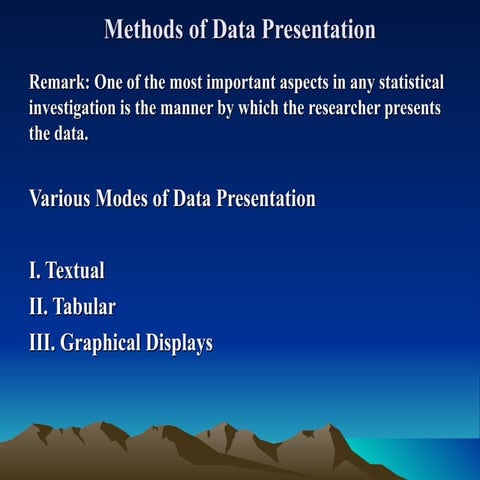 Methods of Data Presentation

Remark: One of the most important aspects in any statistical investigation is the manner by which the researcher presents the data.

Various Modes of Data Presentation

I. Textual
II. Tabular
III. Graphical Displays